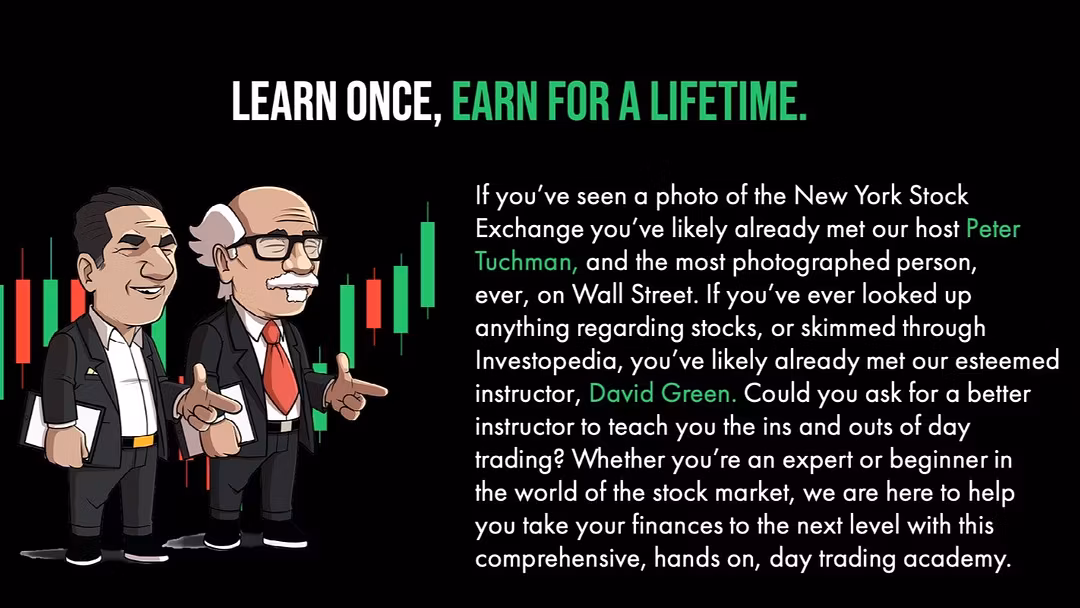 LEARN ONCE, EARN FOR A LIFETIME.

If you've seen a photo of the New York Stock Exchange you've likely already met our host Peter Tuchman, and the most photographed person, ever, on Wall Street. If you've ever looked up anything regarding stocks, or skimmed through Investopedia, you've likely already met our esteemed instructor, David Green. Could you ask for a better instructor to teach you the ins and outs of day trading? Whether you're an expert or beginner in the world of the stock market, we are here to help you take your finances to the next level with this comprehensive, hands on, day trading academy.